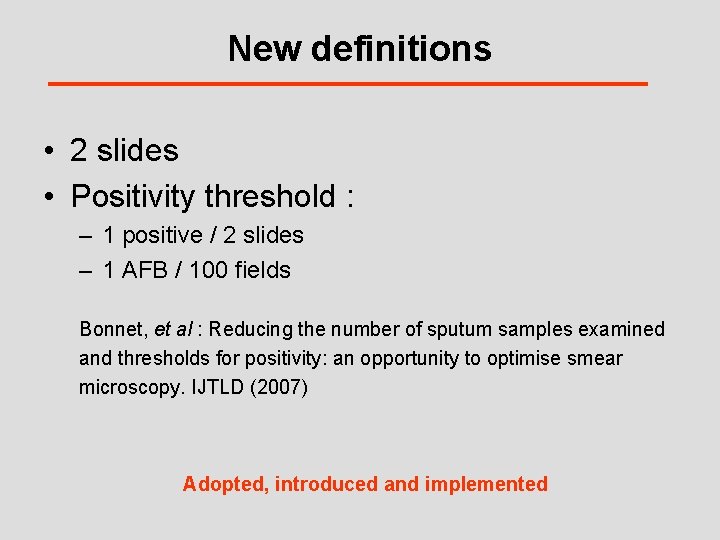 New definitions

• 2 slides
• Positivity threshold :
– 1 positive / 2 slides
– 1 AFB / 100 fields

Bonnet, et al : Reducing the number of sputum samples examined and thresholds for positivity: an opportunity to optimise smear microscopy. IJTLD (2007)

Adopted, introduced and implemented